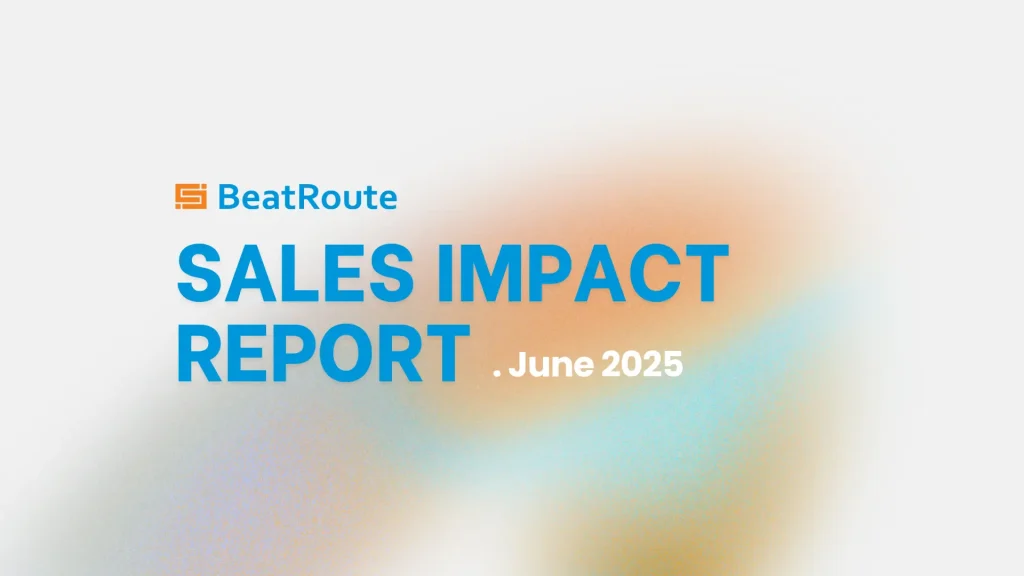 BeatRoute

SALES IMPACT REPORT . June 2025